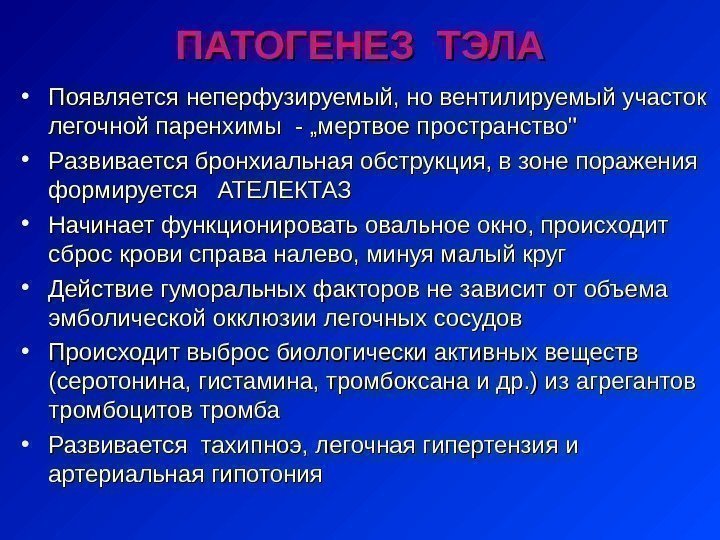 ПАТОГЕНЕЗ ТЭЛА

• Появляется неперфузируемый, но вентилируемый участок легочной паренхимы - „мертвое пространство"

• Развивается бронхиальная обструкция, в зоне поражения формируется АТЕЛЕКТАЗ

• Начинает функционировать овальное окно, происходит сброс крови справа налево, минуя малый круг

• Действие гуморальных факторов не зависит от объема эмболической окклюзии легочных сосудов

• Происходит выброс биологически активных веществ (серотонина, гистамина, тромбоксана и др.) из агрегантов тромбоцитов тромба

• Развивается тахипноэ, легочная гипертензия и артериальная гипотония